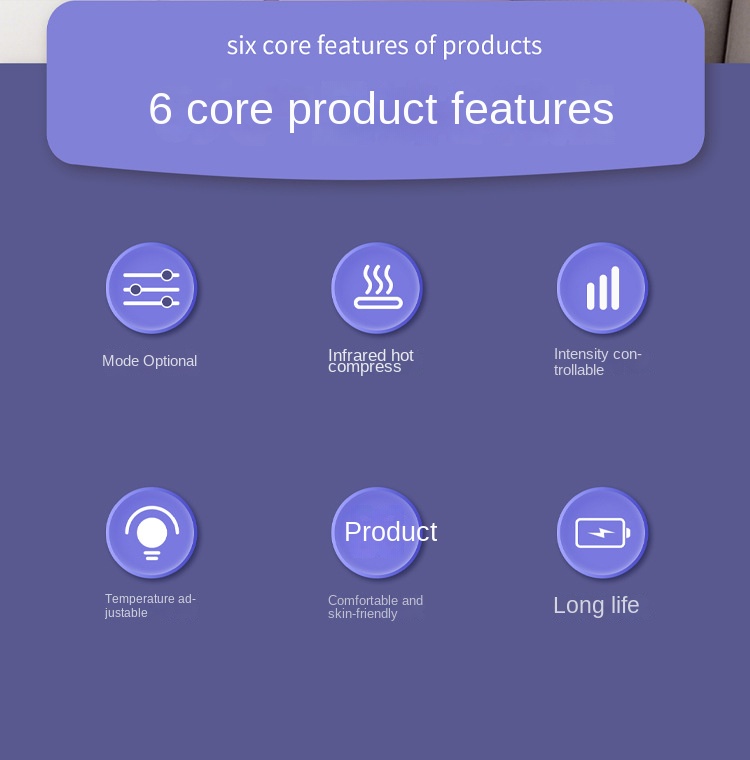 six core features of products

6 core product features

Mode Optional

Infrared hot compress

Intensity controllable

Temperature adjustable

Product

Comfortable and skin-friendly

Long life